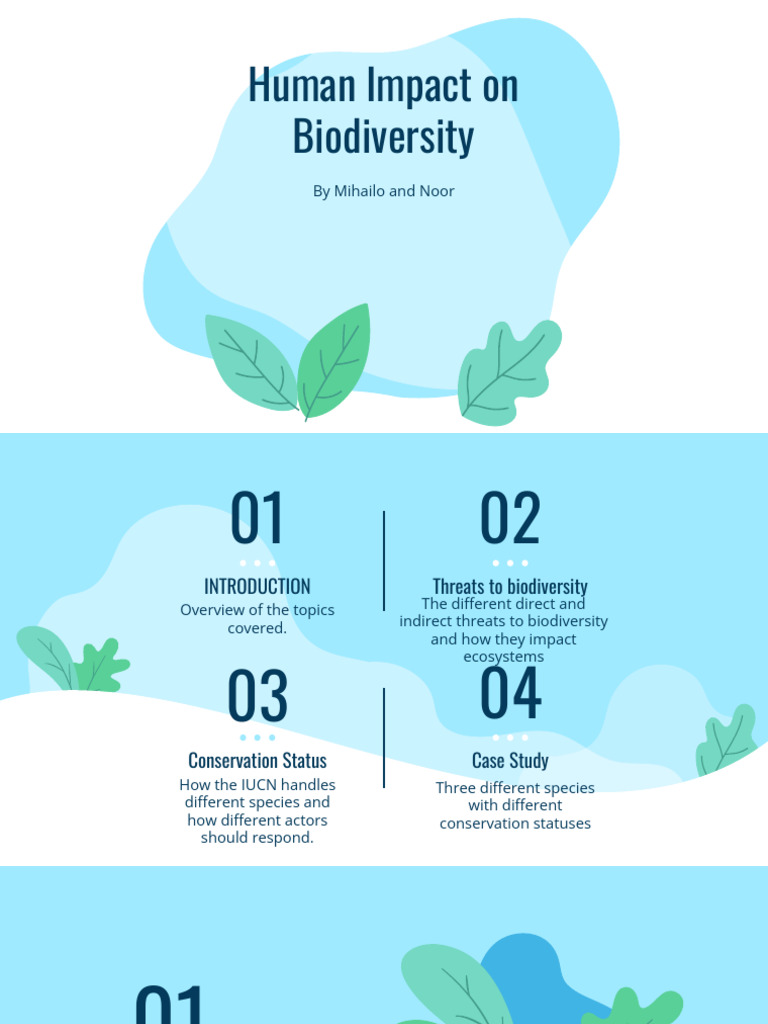 Human Impact on Biodiversity

By Mihailo and Noor

01

INTRODUCTION

Overview of the topics covered.

02

Threats to biodiversity

The different direct and indirect threats to biodiversity and how they impact ecosystems

03

Conservation Status

How the IUCN handles different species and how different actors should respond.

04

Case Study

Three different species with different conservation statuses

01